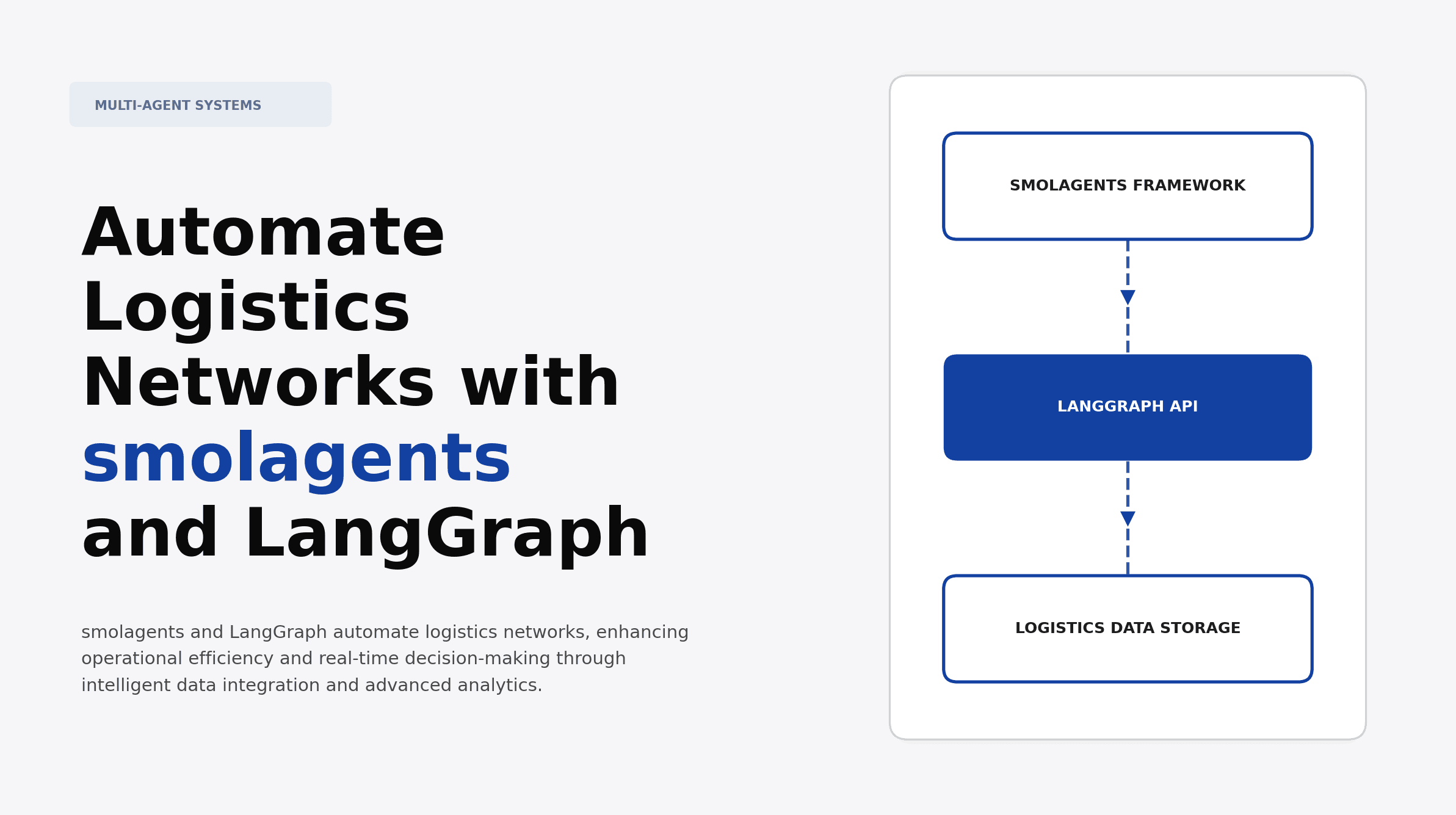 MULTI-AGENT SYSTEMS

Automate Logistics Networks with smolagents and LangGraph

smolagents and LangGraph automate logistics networks, enhancing operational efficiency and real-time decision-making through intelligent data integration and advanced analytics.

SMOLAGENTS FRAMEWORK

LANGGRAPH API

LOGISTICS DATA STORAGE